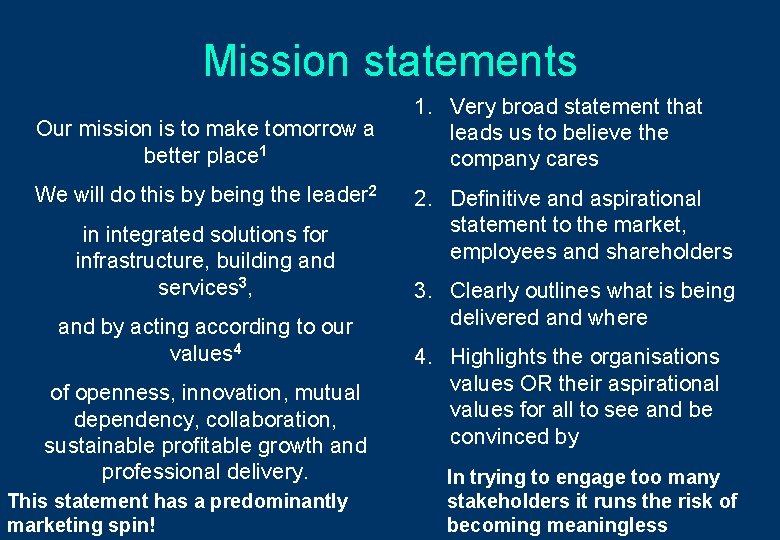 Mission statements

Our mission is to make tomorrow a better place$^1$

We will do this by being the leader$^2$

in integrated solutions for infrastructure, building and services$^3$,

and by acting according to our values$^4$

of openness, innovation, mutual dependency, collaboration, sustainable profitable growth and professional delivery.

This statement has a predominantly marketing spin!

1. Very broad statement that leads us to believe the company cares

2. Definitive and aspirational statement to the market, employees and shareholders

3. Clearly outlines what is being delivered and where

4. Highlights the organisations values OR their aspirational values for all to see and be convinced by

In trying to engage too many stakeholders it runs the risk of becoming meaningless